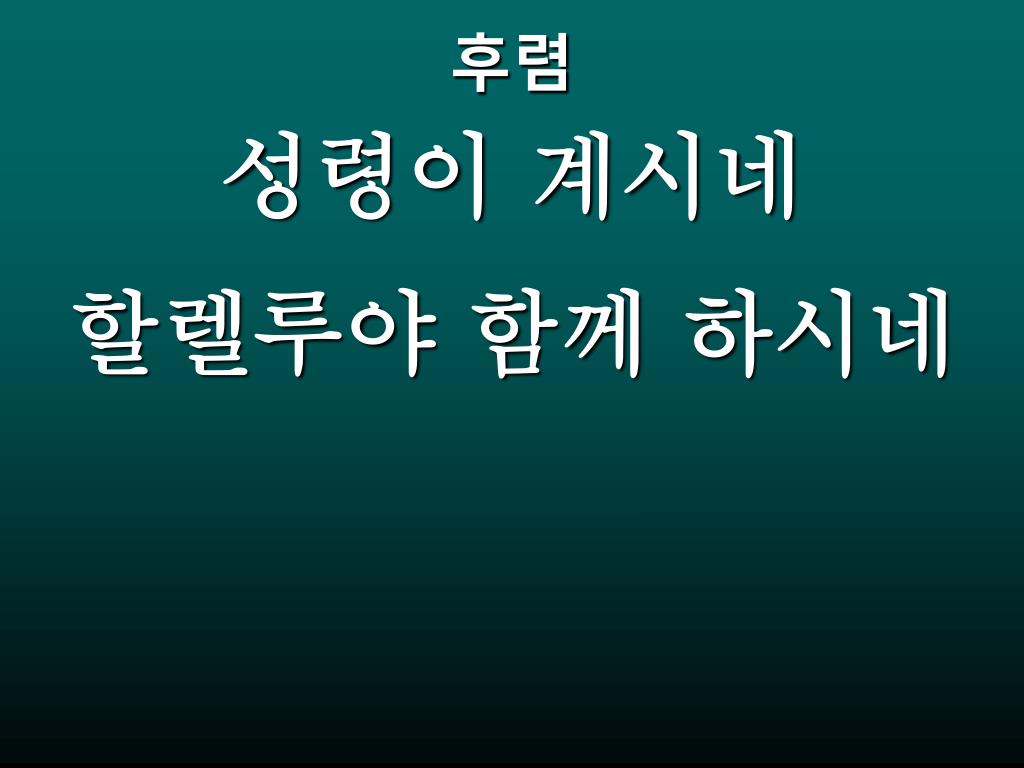 후렴

성령이 계시네

할렐루야 함께 하시네